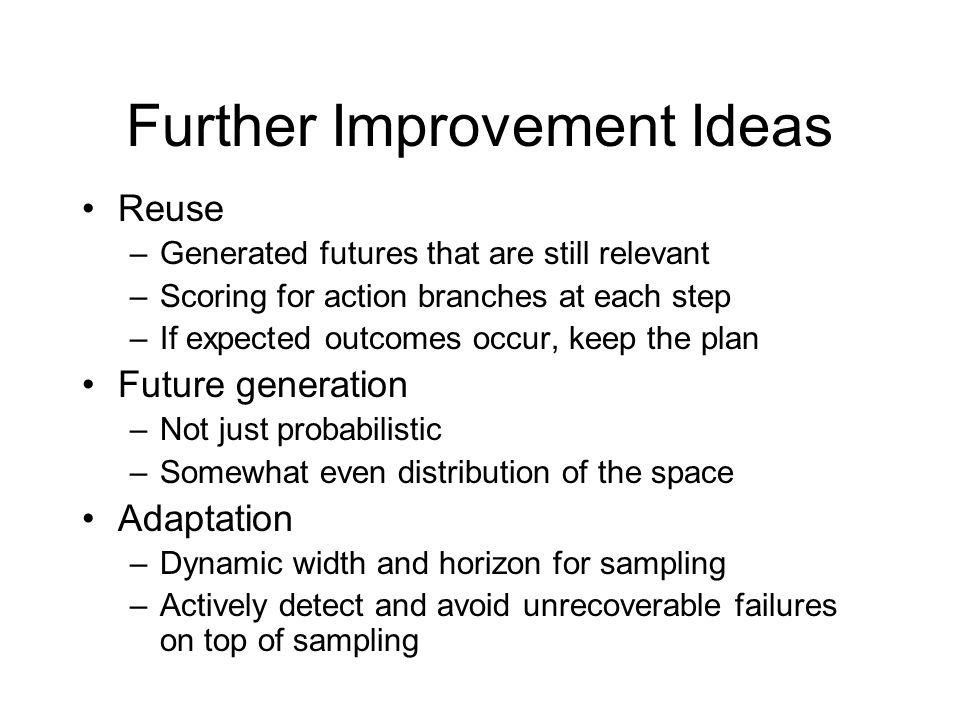 Further Improvement Ideas

• Reuse
– Generated futures that are still relevant
– Scoring for action branches at each step
– If expected outcomes occur, keep the plan
• Future generation
– Not just probabilistic
– Somewhat even distribution of the space
• Adaptation
– Dynamic width and horizon for sampling
– Actively detect and avoid unrecoverable failures on top of sampling